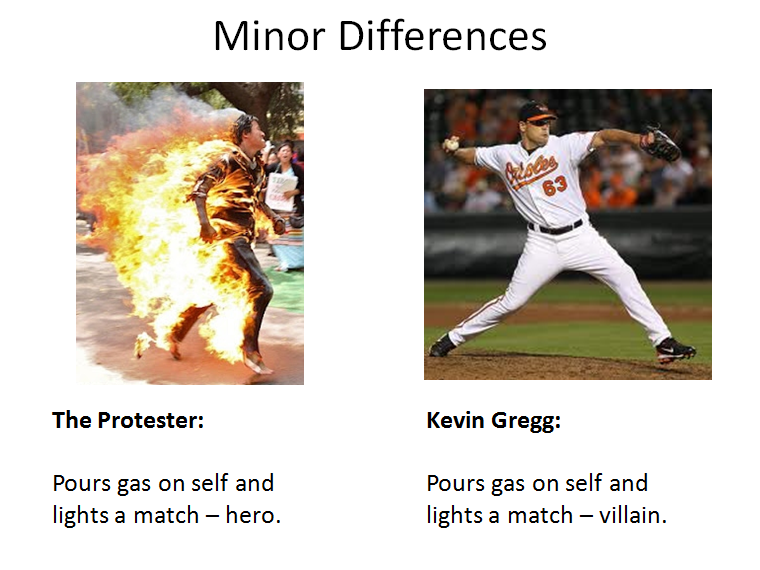 Minor Differences

Orioles
63

The Protester:

Pours gas on self and lights a match – hero.

Kevin Gregg:

Pours gas on self and lights a match – villain.